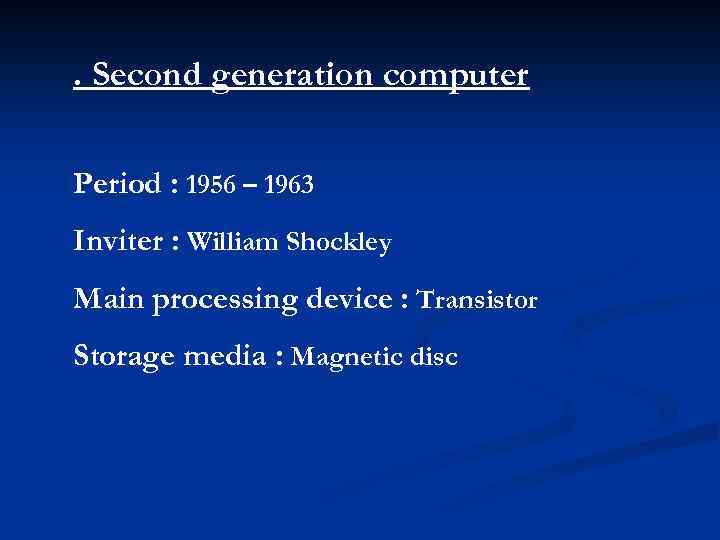 . Second generation computer

Period : 1956 – 1963

Inviter : William Shockley

Main processing device : Transistor

Storage media : Magnetic disc